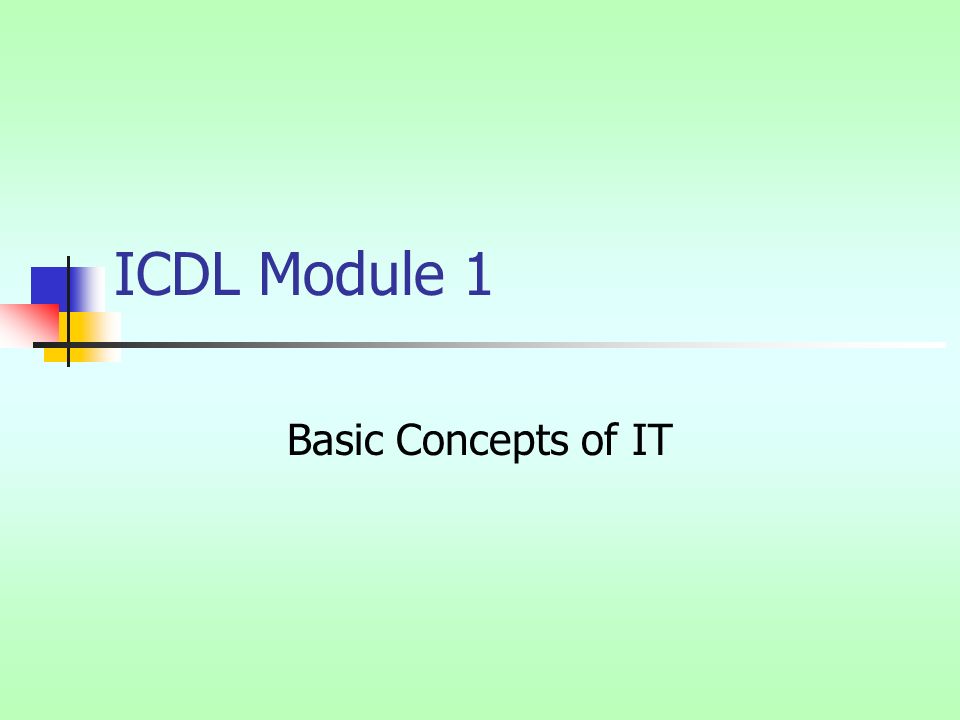 ICDL Module 1

Basic Concepts of IT